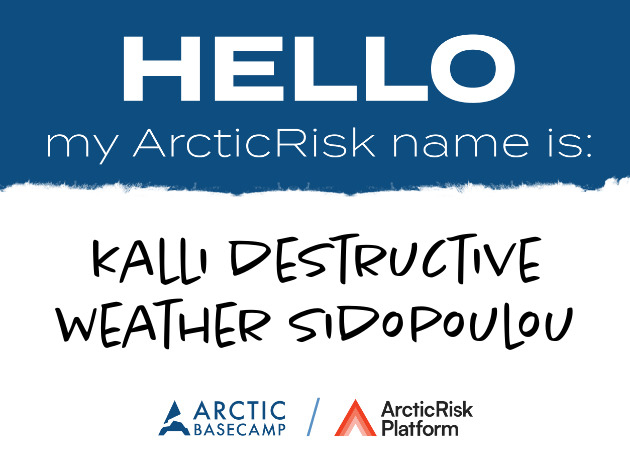 HELLO
my ArcticRisk name is:

KALLI DESTRUCTIVE WEATHER SIDOPOULOU

ARCTIC BASECAMP / ArcticRisk Platform